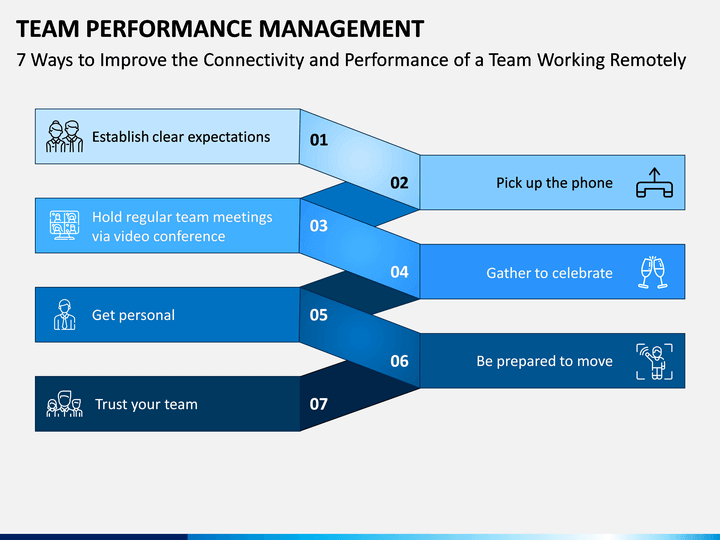 TEAM PERFORMANCE MANAGEMENT

7 Ways to Improve the Connectivity and Performance of a Team Working Remotely

Establish clear expectations

01

02

Pick up the phone

Hold regular team meetings via video conference

03

04

Gather to celebrate

Get personal

05

06

Be prepared to move

Trust your team

07